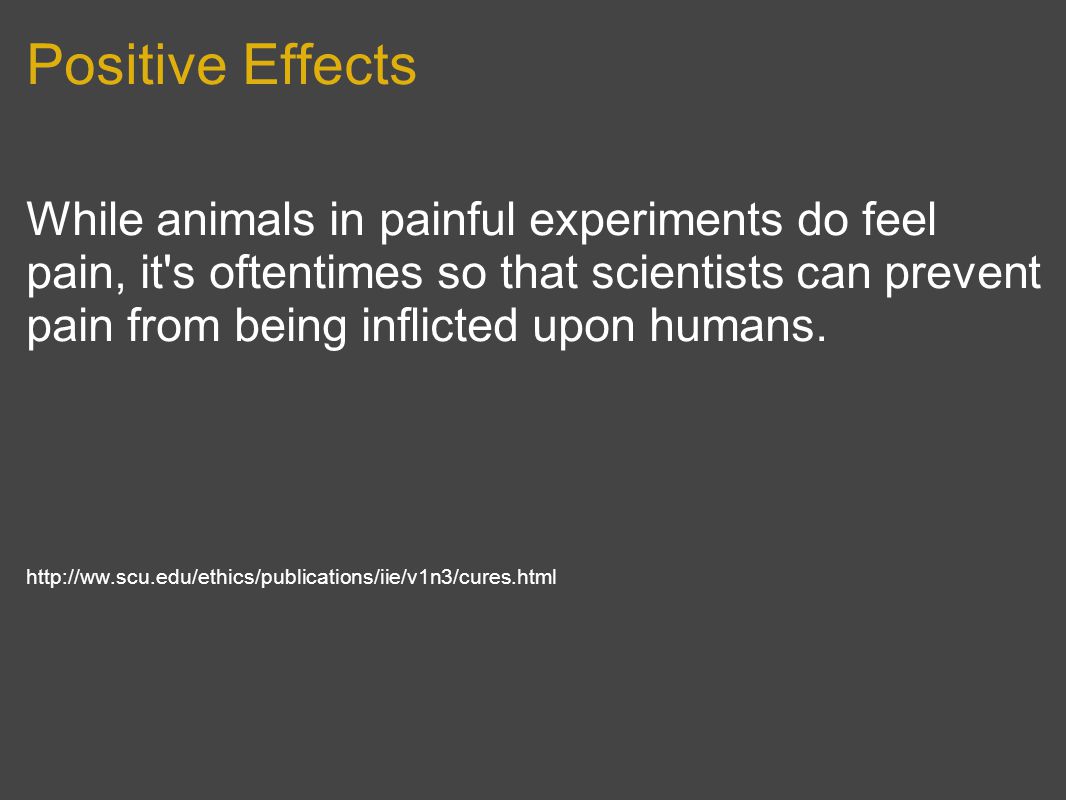 Positive Effects

While animals in painful experiments do feel pain, it's oftentimes so that scientists can prevent pain from being inflicted upon humans.

http://ww.scu.edu/ethics/publications/iie/v1n3/cures.html